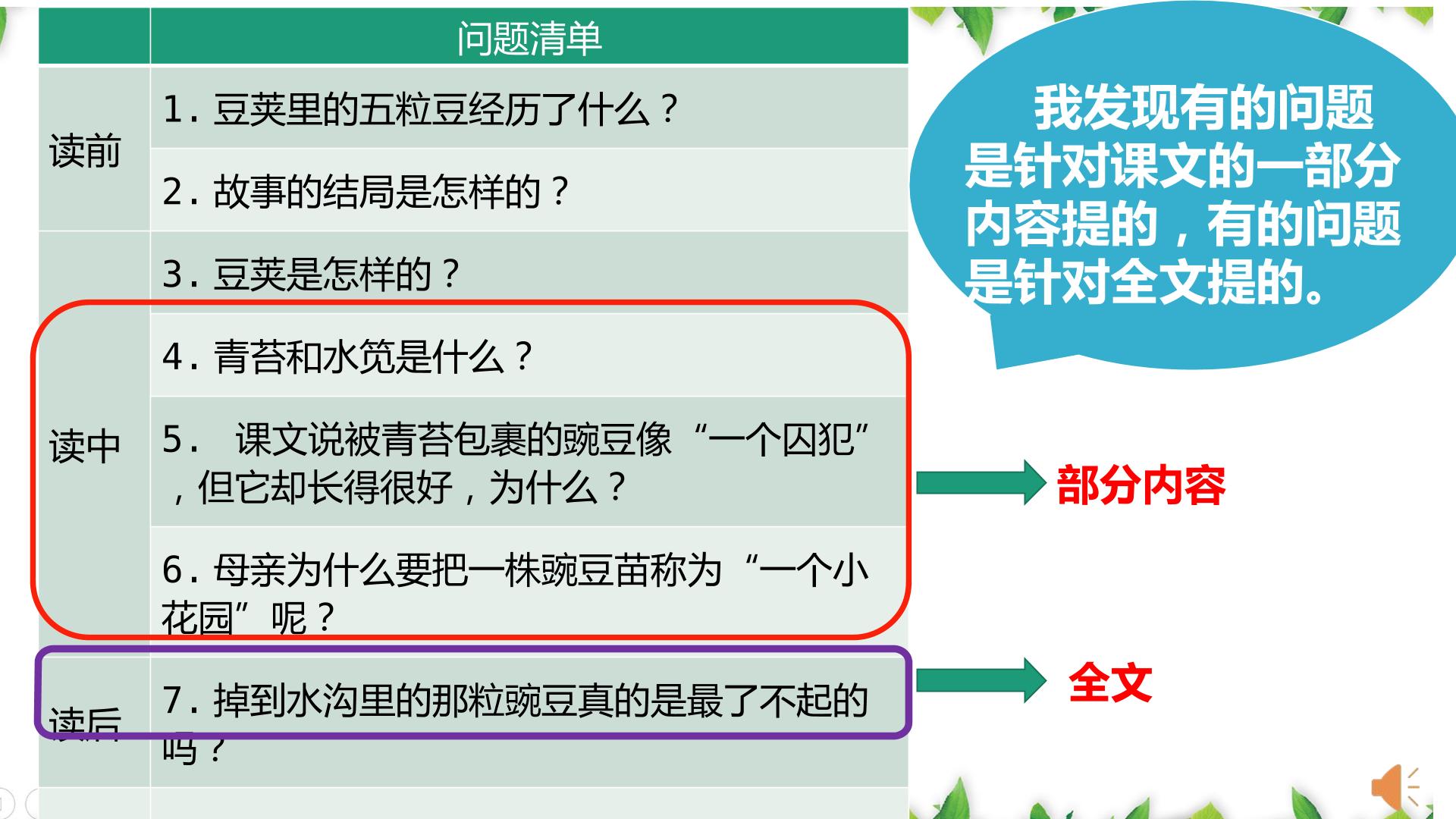 | | 问题清单 |
|---|---|
| 读前 | 1. 豆荚里的五粒豆经历了什么？ |
| | 2. 故事的结局是怎样的？ |
| 读中 | 3. 豆荚是怎样的？ |
| | 4. 青苔和水笕是什么？ |
| | 5. 课文说被青苔包裹的豌豆像“一个囚犯”，但它却长得很好，为什么？ |
| | 6. 母亲为什么要把一株豌豆苗称为“一个小花园”呢？ |
| 读后 | 7. 掉到水沟里的那粒豌豆真的是最了不起的吗？ |

我发现有的问题是针对课文的一部分内容提的，有的问题是针对全文提的。

部分内容

全文